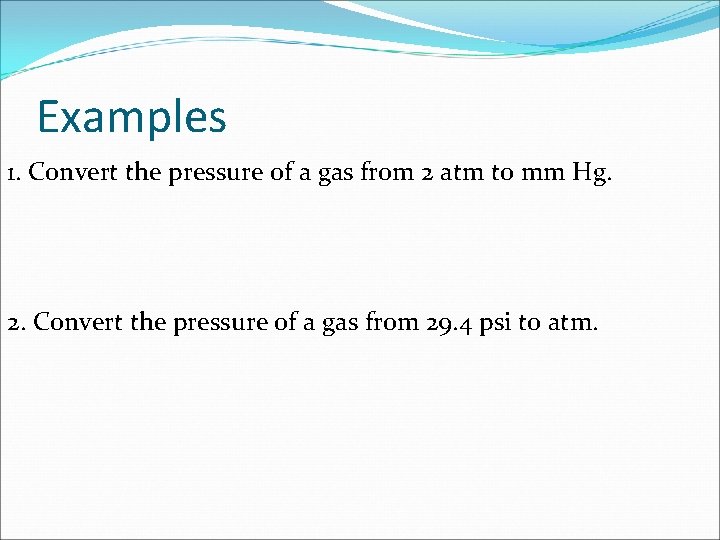 Examples

1. Convert the pressure of a gas from 2 atm to mm Hg.

2. Convert the pressure of a gas from 29.4 psi to atm.